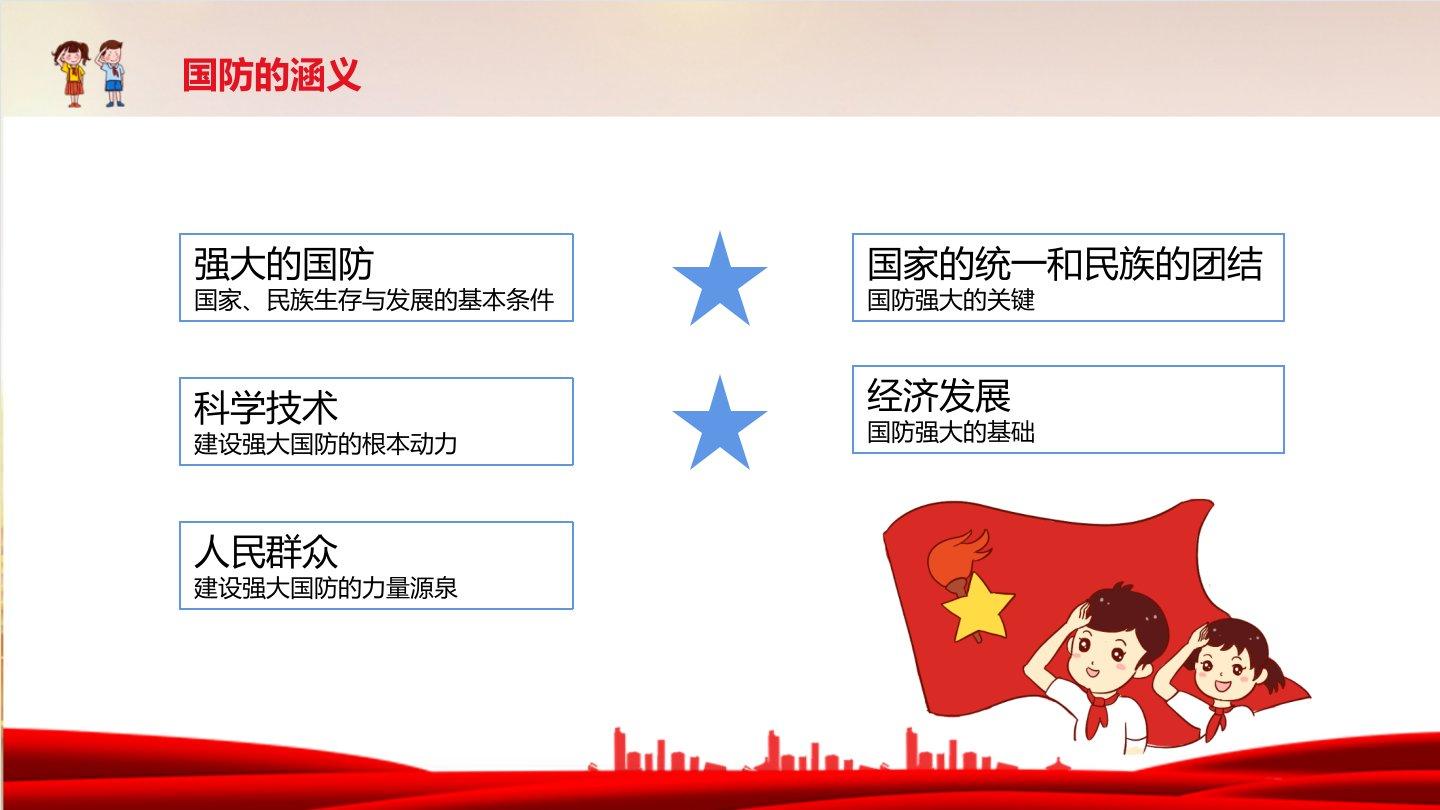 国防的涵义

强大的国防
国家、民族生存与发展的基本条件

科学技术
建设强大国防的根本动力

人民群众
建设强大国防的力量源泉

国家的统一和民族的团结
国防强大的关键

经济发展
国防强大的基础